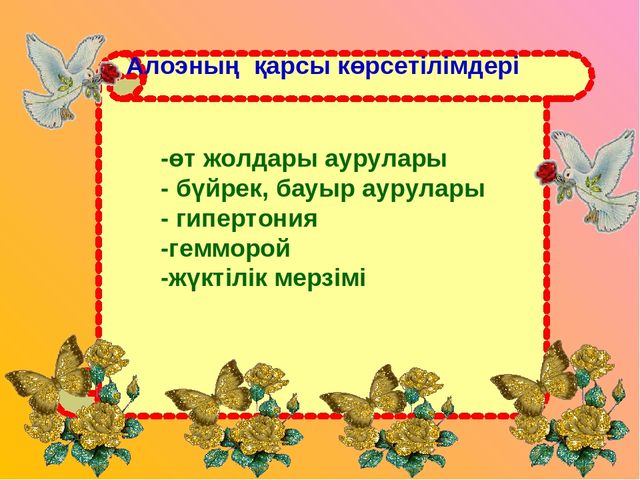 Алоэның қарсы көрсетілімдері

-өт жолдары аурулары
- бүйрек, бауыр аурулары
- гипертония
-гемморой
-жүктілік мерзімі